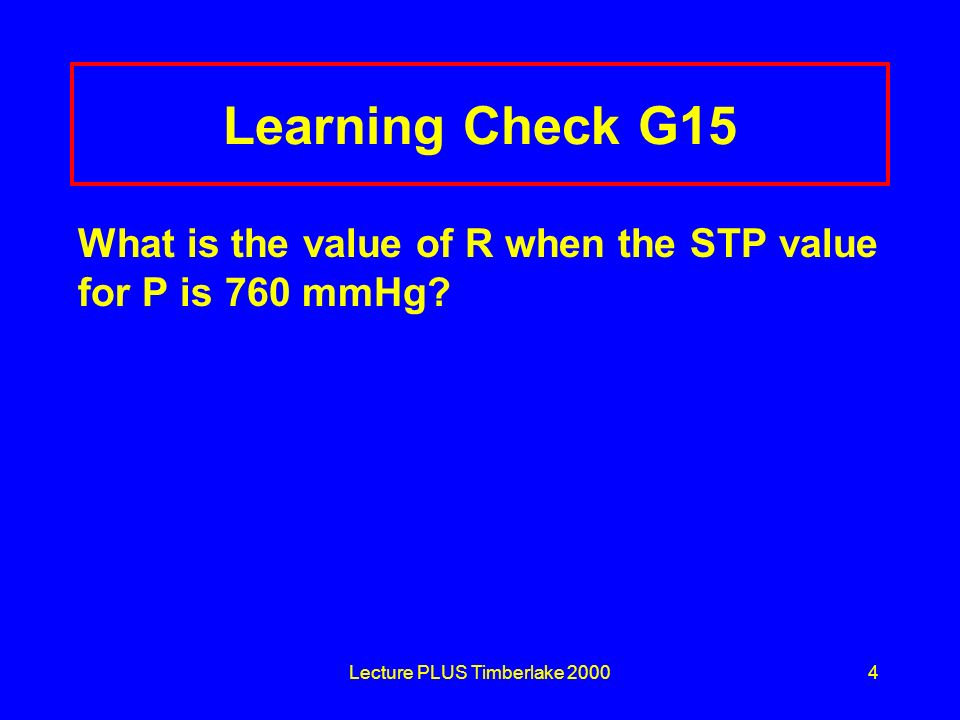 Learning Check G15

What is the value of R when the STP value for P is 760 mmHg?

Lecture PLUS Timberlake 2000

4